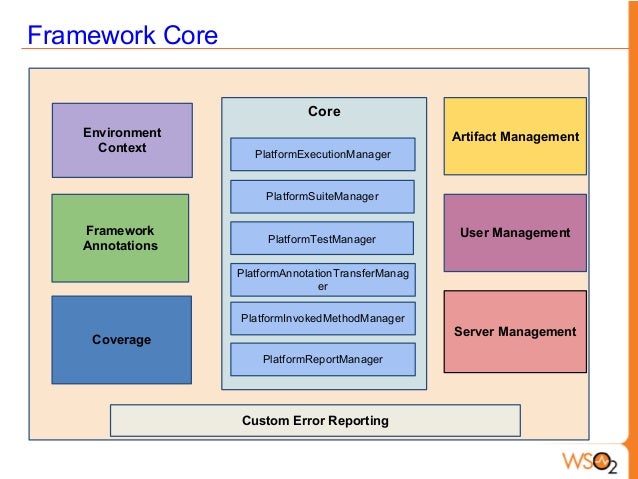 Framework Core

Environment Context

Framework Annotations

Coverage

Core

PlatformExecutionManager

PlatformSuiteManager

PlatformTestManager

PlatformAnnotationTransferManager

PlatformInvokedMethodManager

PlatformReportManager

Artifact Management

User Management

Server Management

Custom Error Reporting

WSO2